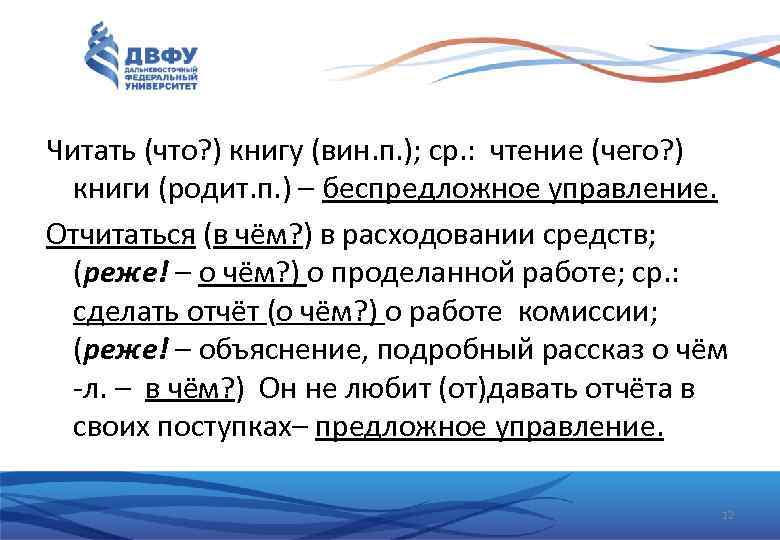 ДВФУ
ДАЛЬНЕВОСТОЧНЫЙ ФЕДЕРАЛЬНЫЙ УНИВЕРСИТЕТ

Читать (что?) книгу (вин.п.); ср.: чтение (чего?) книги (родит.п.) – беспредложное управление.

Отчитаться (в чём?) в расходовании средств; (реже! – о чём?) о проделанной работе; ср.: сделать отчёт (о чём?) о работе комиссии; (реже! – объяснение, подробный рассказ о чём -л. – в чём?) Он не любит (от)давать отчёта в своих поступках– предложное управление.

12